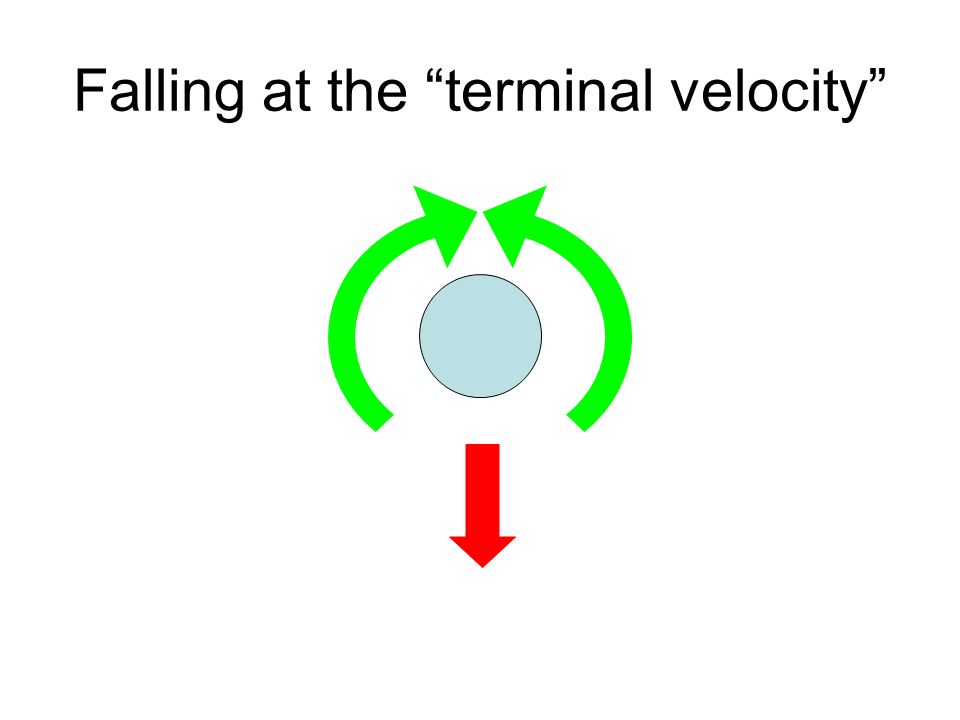 Falling at the “terminal velocity”